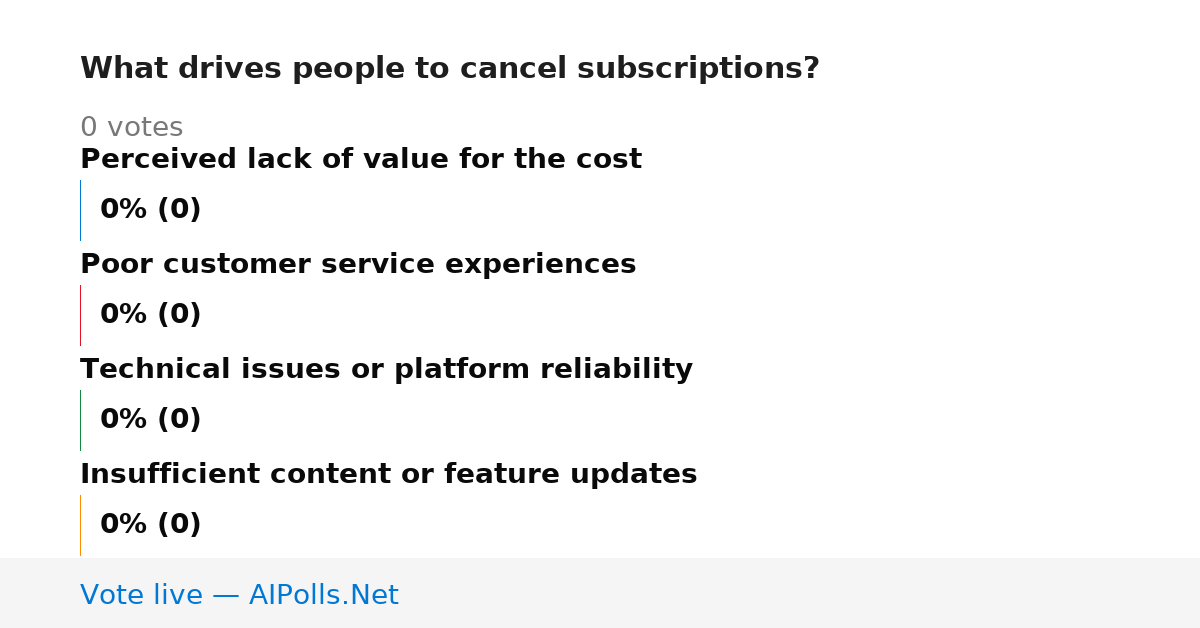 What drives people to cancel subscriptions?

0 votes

Perceived lack of value for the cost

0% (0)

Poor customer service experiences

0% (0)

Technical issues or platform reliability

0% (0)

Insufficient content or feature updates

0% (0)

Vote live — AIPolls.Net